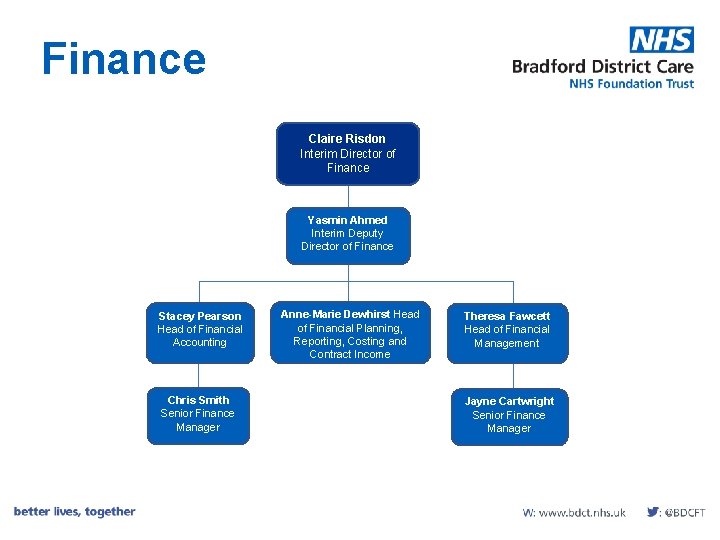 Finance

NHS
Bradford District Care
NHS Foundation Trust

Claire Risdon
Interim Director of Finance

Yasmin Ahmed
Interim Deputy Director of Finance

Stacey Pearson
Head of Financial Accounting

Anne-Marie Dewhirst Head of Financial Planning, Reporting, Costing and Contract Income

Theresa Fawcett
Head of Financial Management

Chris Smith
Senior Finance Manager

Jayne Cartwright
Senior Finance Manager

better lives, together

W: www.bdct.nhs.uk : @BDCFT